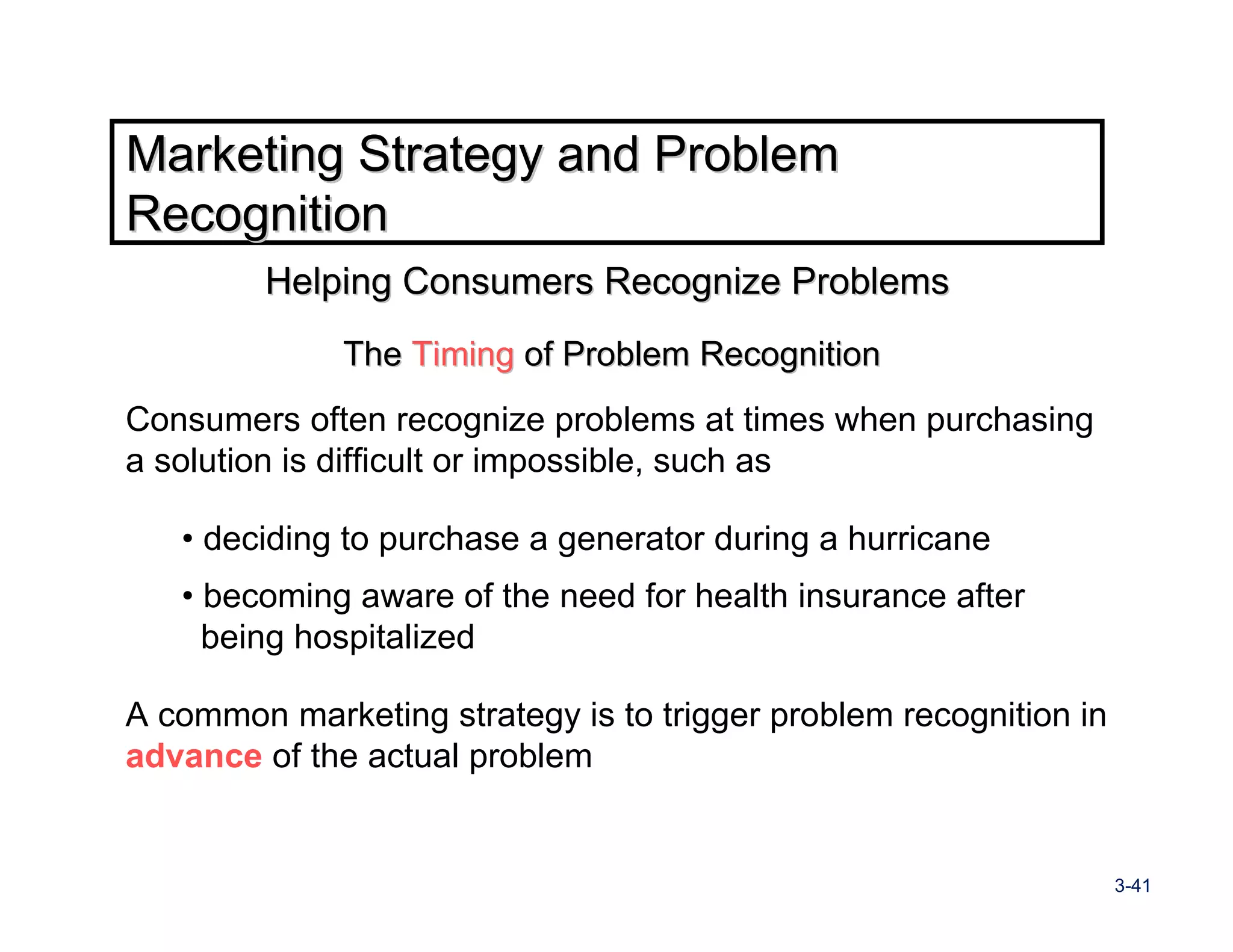 Marketing Strategy and Problem Recognition

Helping Consumers Recognize Problems

The Timing of Problem Recognition

Consumers often recognize problems at times when purchasing a solution is difficult or impossible, such as

• deciding to purchase a generator during a hurricane

• becoming aware of the need for health insurance after being hospitalized

A common marketing strategy is to trigger problem recognition in advance of the actual problem

3-41